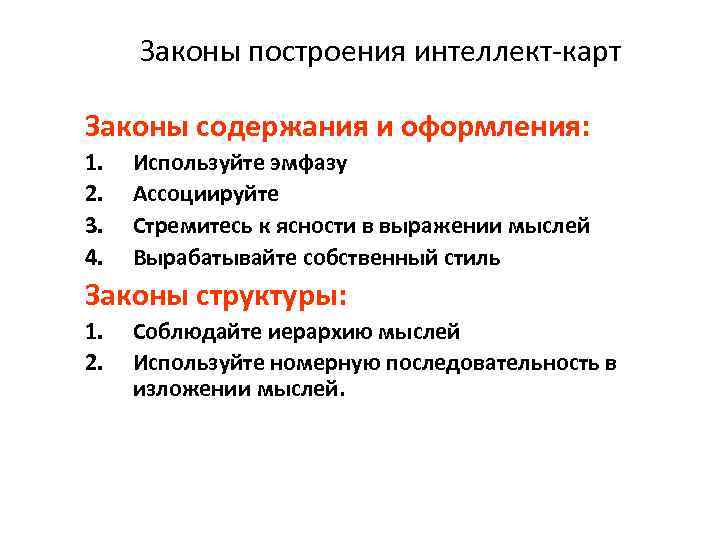 Законы построения интеллект-карт

Законы содержания и оформления:

1. Используйте эмфазу
2. Ассоциируйте
3. Стремитесь к ясности в выражении мыслей
4. Вырабатывайте собственный стиль

Законы структуры:

1. Соблюдайте иерархию мыслей
2. Используйте номерную последовательность в изложении мыслей.